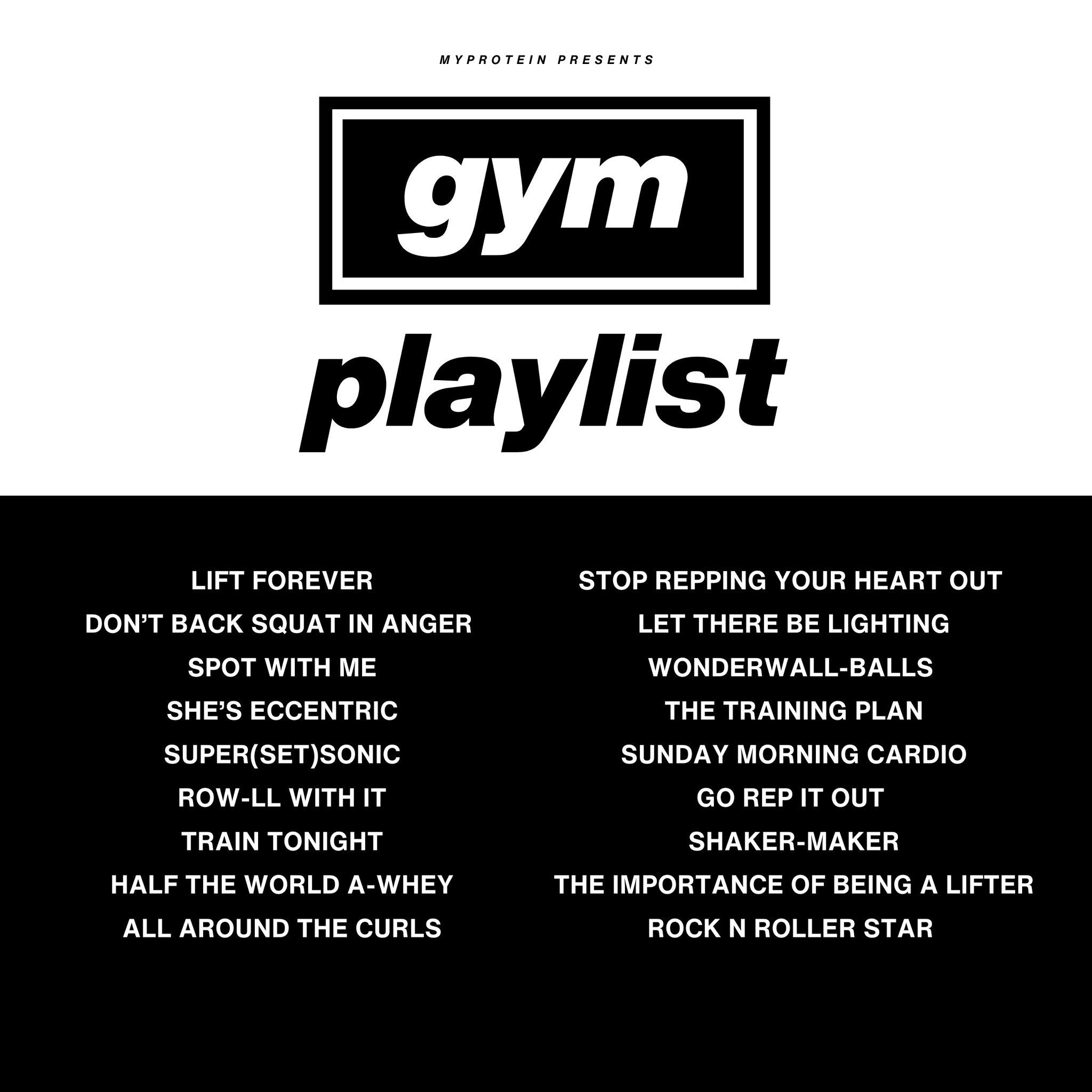 MYPROTEIN PRESENTS

gym

playlist

LIFT FOREVER
DON'T BACK SQUAT IN ANGER
SPOT WITH ME
SHE'S ECCENTRIC
SUPER(SET)SONIC
ROW-LL WITH IT
TRAIN TONIGHT
HALF THE WORLD A-WHEY
ALL AROUND THE CURLS

STOP REPPING YOUR HEART OUT
LET THERE BE LIGHTING
WONDERWALL-BALLS
THE TRAINING PLAN
SUNDAY MORNING CARDIO
GO REP IT OUT
SHAKER-MAKER
THE IMPORTANCE OF BEING A LIFTER
ROCK N ROLLER STAR